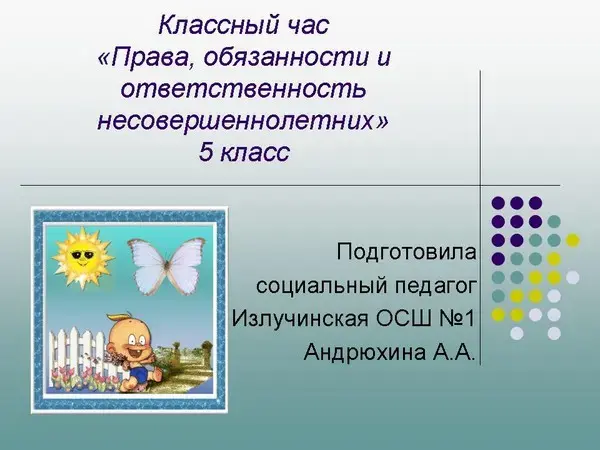 Классный час
«Права, обязанности и ответственность несовершеннолетних»
5 класс

Подготовила
социальный педагог
Излучинская ОСШ №1
Андрюхина А.А.